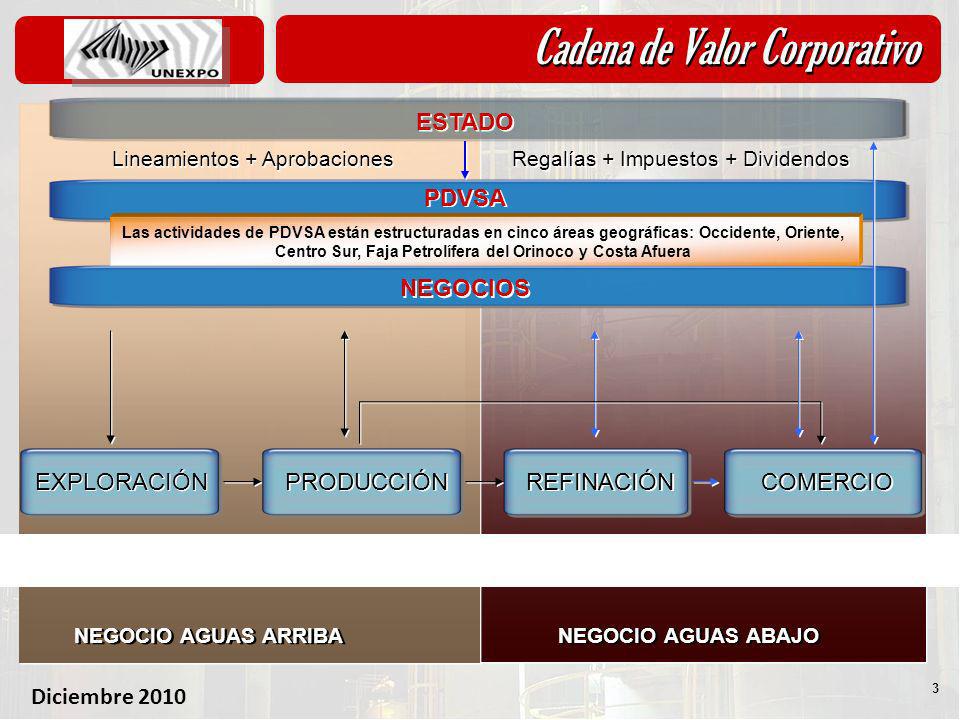 UNEXPO

Cadena de Valor Corporativo

ESTADO

Lineamientos + Aprobaciones

Regalías + Impuestos + Dividendos

PDVSA

Las actividades de PDVSA están estructuradas en cinco áreas geográficas: Occidente, Oriente, Centro Sur, Faja Petrolífera del Orinoco y Costa Afuera

NEGOCIOS

EXPLORACIÓN

PRODUCCIÓN

REFINACIÓN

COMERCIO

NEGOCIO AGUAS ARRIBA

NEGOCIO AGUAS ABAJO

Diciembre 2010

3